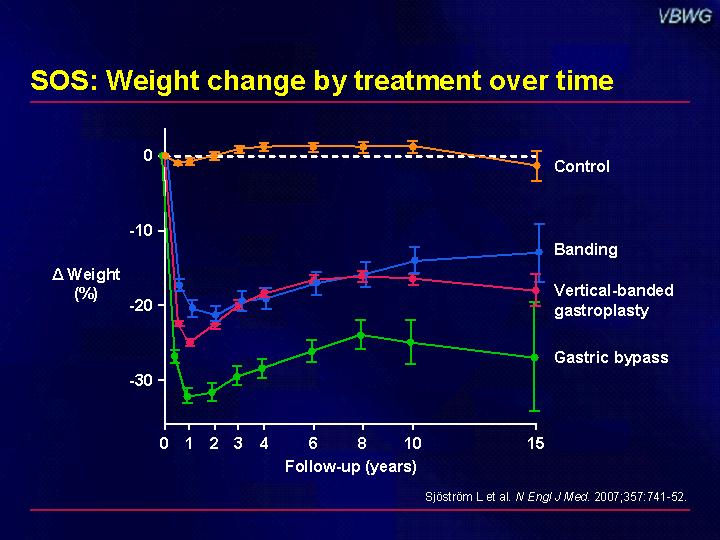 VBWG

SOS: Weight change by treatment over time

Δ Weight (%)

0
-10
-20
-30

Control
Banding
Vertical-banded gastroplasty
Gastric bypass

0 1 2 3 4 6 8 10 15
Follow-up (years)

Sjöström L et al. N Engl J Med. 2007;357:741-52.